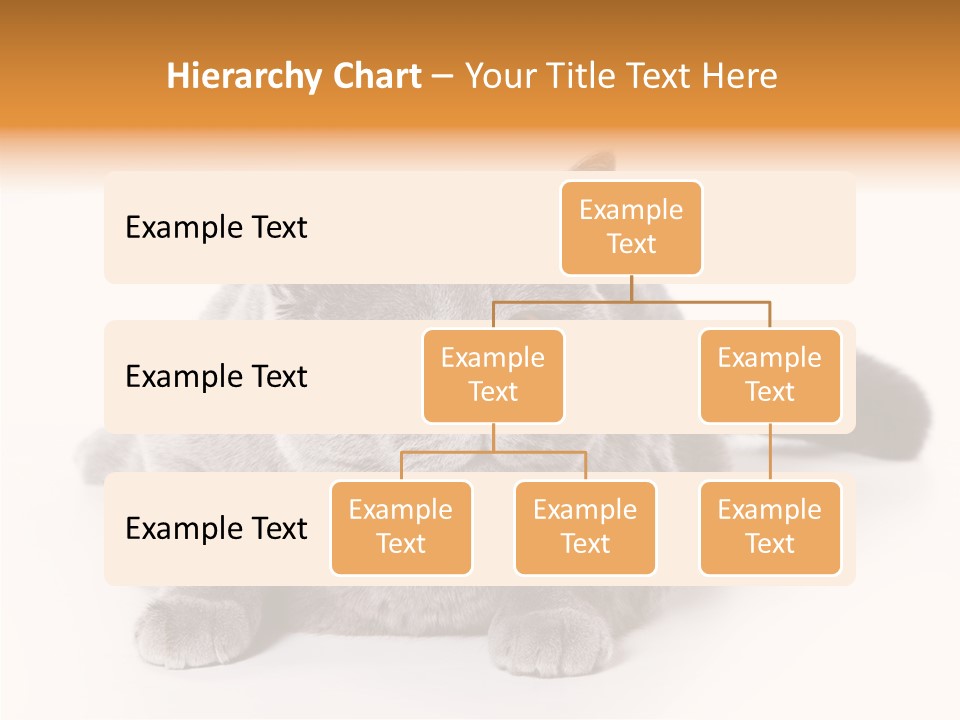 Hierarchy Chart – Your Title Text Here

Example Text

Example Text

Example Text

Example Text

Example Text

Example Text

Example Text

Example Text

Example Text